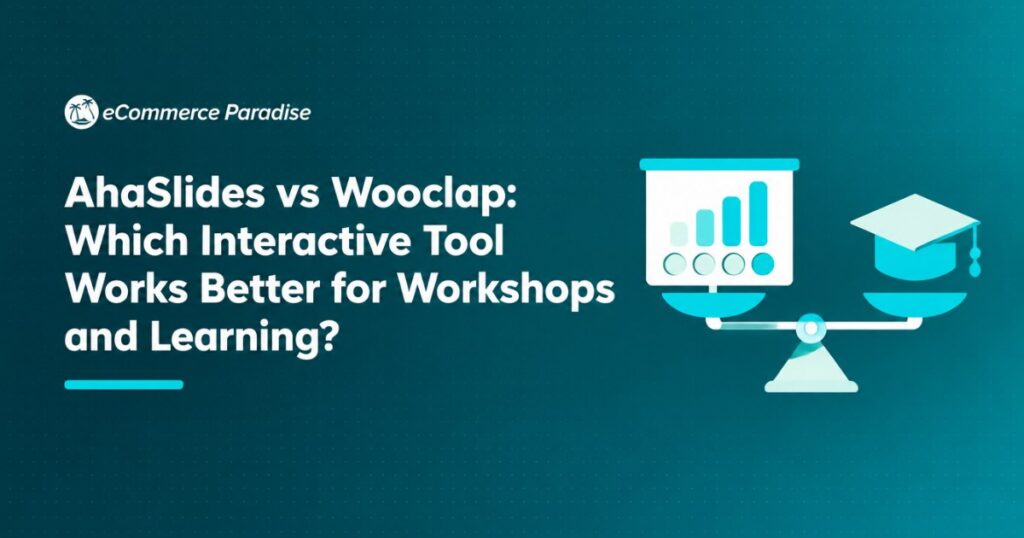 eCommerce Paradise

AhaSlides vs Wooclap: Which Interactive Tool Works Better for Workshops and Learning?